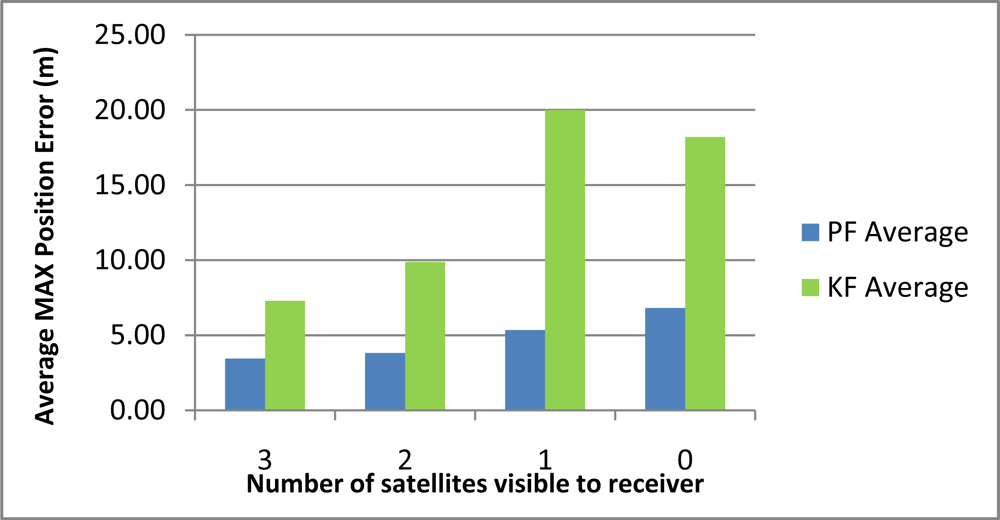 Average MAX Position Error (m)

25.00
20.00
15.00
10.00
5.00
0.00

3
2
1
0

Number of satellites visible to receiver

PF Average
KF Average